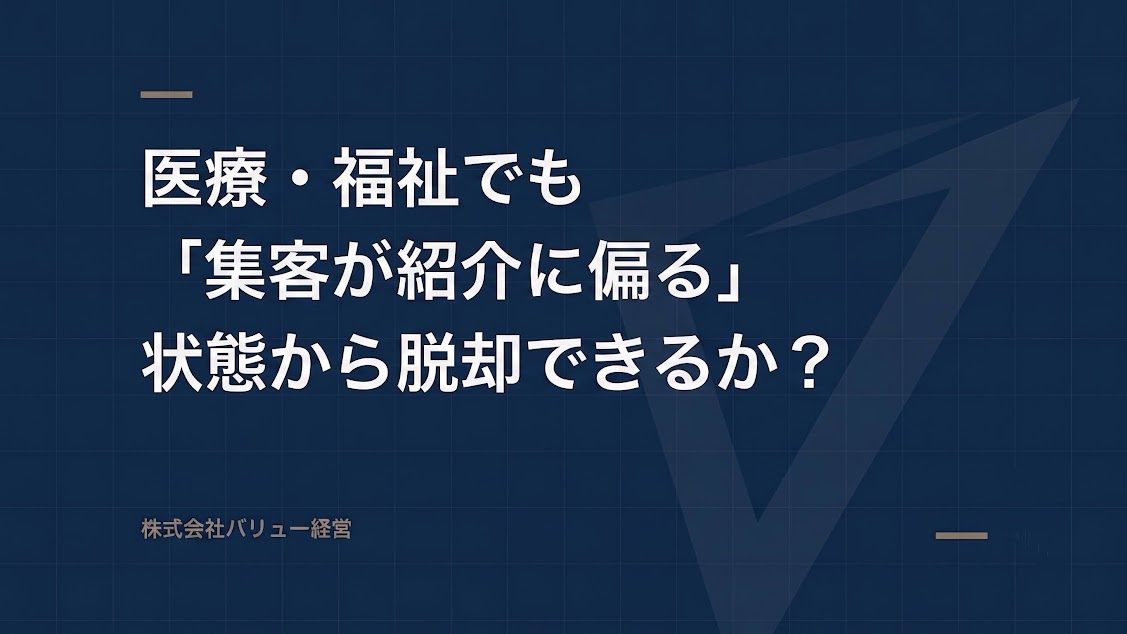 医療・福祉でも
「集客が紹介に偏る」
状態から脱却できるか？

株式会社バリュー経営